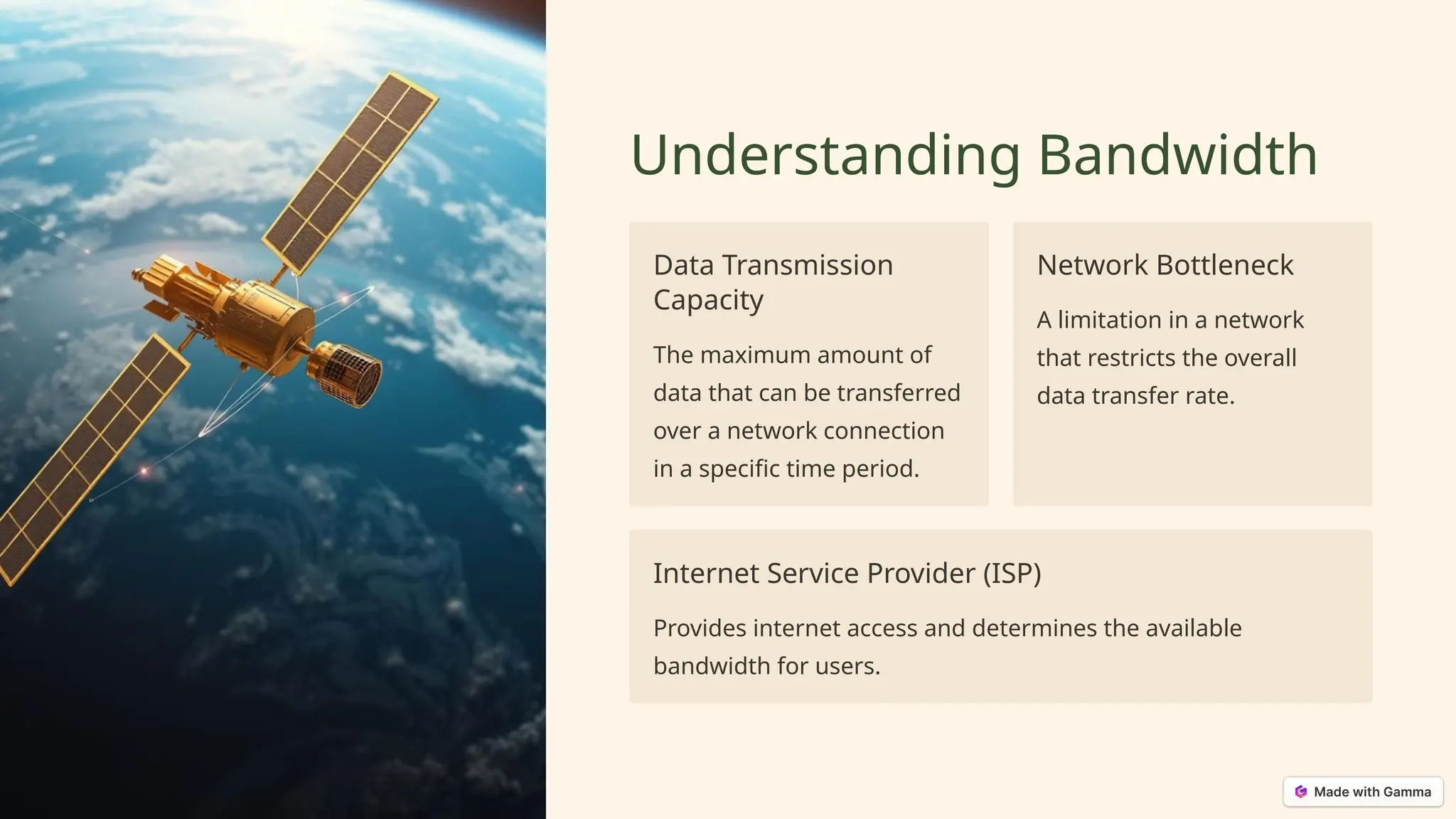 Understanding Bandwidth

Data Transmission Capacity

The maximum amount of data that can be transferred over a network connection in a specific time period.

Network Bottleneck

A limitation in a network that restricts the overall data transfer rate.

Internet Service Provider (ISP)

Provides internet access and determines the available bandwidth for users.

Made with Gamma